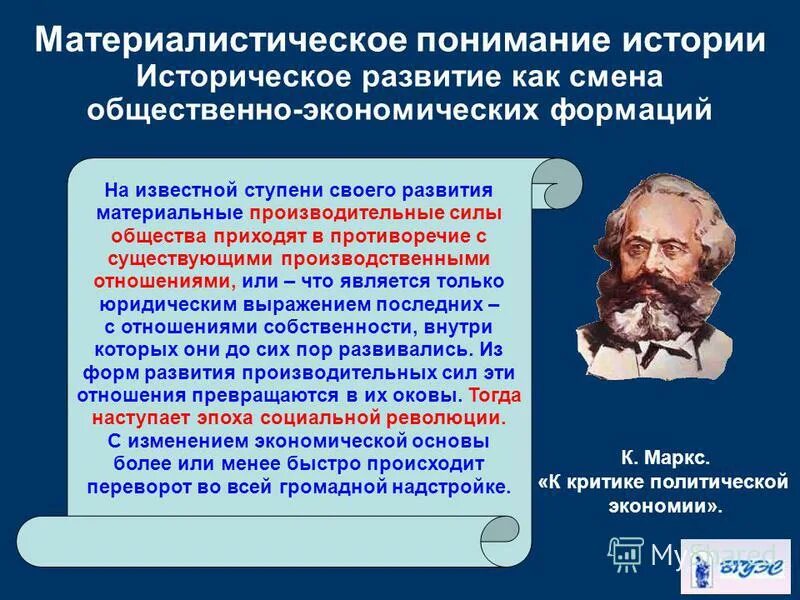 Материалистическое понимание истории
Историческое развитие как смена общественно-экономических формаций

На известной ступени своего развития материальные производительные силы общества приходят в противоречие с существующими производственными отношениями, или – что является только юридическим выражением последних – с отношениями собственности, внутри которых они до сих пор развивались. Из форм развития производительных сил эти отношения превращаются в их оковы. Тогда наступает эпоха социальной революции. С изменением экономической основы более или менее быстро происходит переворот во всей громадной надстройке.

К. Маркс.
«К критике политической экономии».

MyShared
ВГУЭС